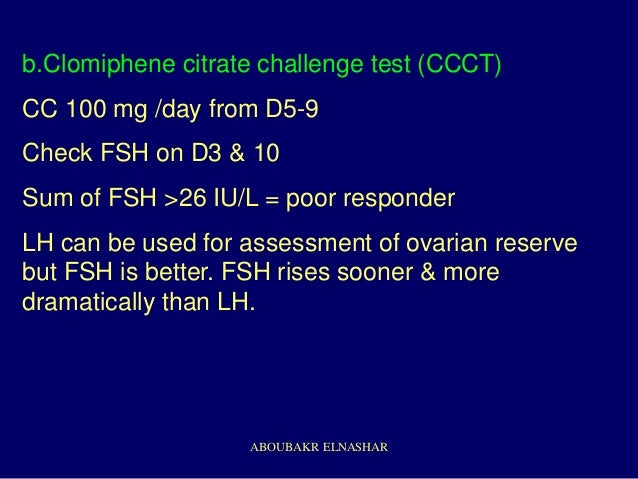 b.Clomiphene citrate challenge test (CCCT)

CC 100 mg /day from D5-9

Check FSH on D3 & 10

Sum of FSH >26 IU/L = poor responder

LH can be used for assessment of ovarian reserve but FSH is better. FSH rises sooner & more dramatically than LH.

ABOUBAKR ELNASHAR